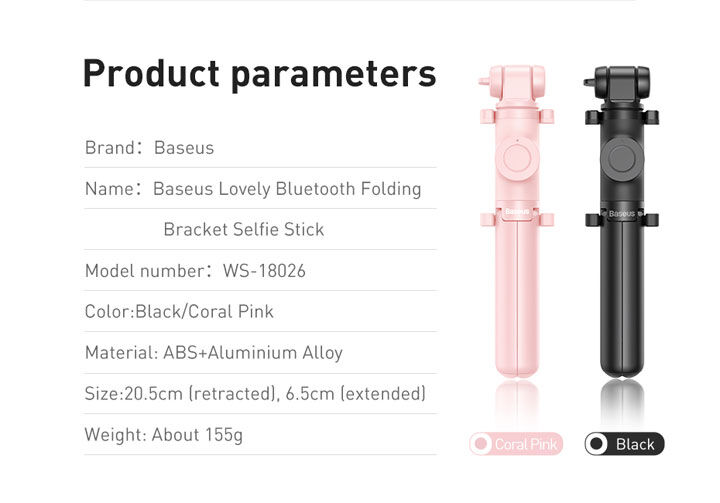 Product parameters

Brand: Baseus

Name: Baseus Lovely Bluetooth Folding Bracket Selfie Stick

Model number: WS-18026

Color:Black/Coral Pink

Material: ABS+Aluminium Alloy

Size:20.5cm (retracted), 6.5cm (extended)

Weight: About 155g

Baseus

Baseus

Coral Pink

Black